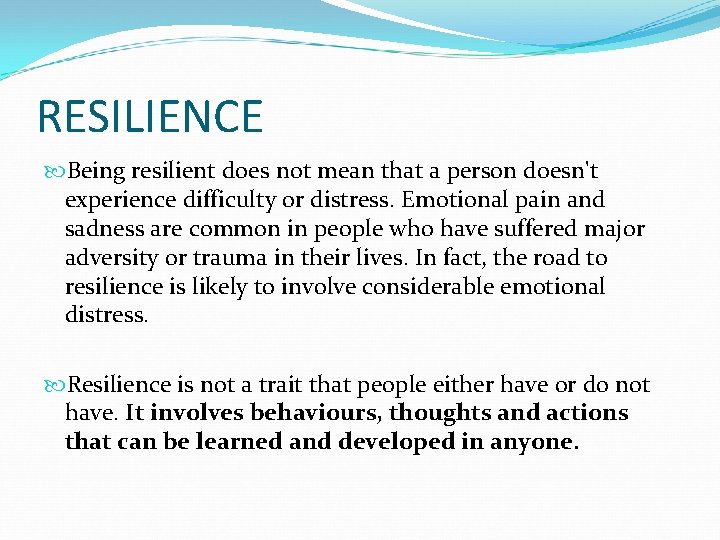 RESILIENCE

Being resilient does not mean that a person doesn't experience difficulty or distress. Emotional pain and sadness are common in people who have suffered major adversity or trauma in their lives. In fact, the road to resilience is likely to involve considerable emotional distress.

Resilience is not a trait that people either have or do not have. It involves behaviours, thoughts and actions that can be learned and developed in anyone.